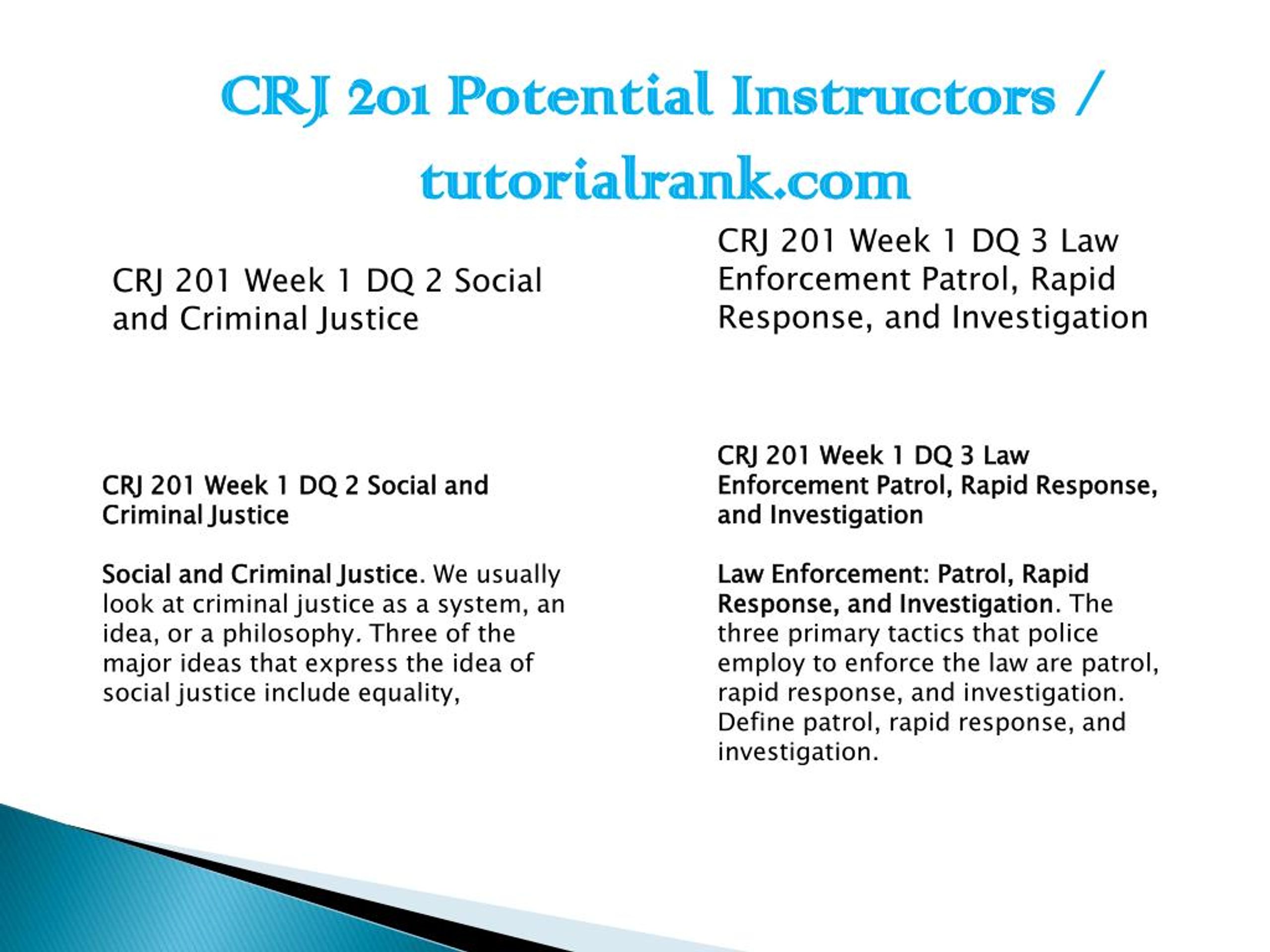 CRJ 201 Potential Instructors / tutorialrank.com

CRJ 201 Week 1 DQ 2 Social and Criminal Justice

CRJ 201 Week 1 DQ 2 Social and Criminal Justice

Social and Criminal Justice. We usually look at criminal justice as a system, an idea, or a philosophy. Three of the major ideas that express the idea of social justice include equality,

CRJ 201 Week 1 DQ 3 Law Enforcement Patrol, Rapid Response, and Investigation

CRJ 201 Week 1 DQ 3 Law Enforcement Patrol, Rapid Response, and Investigation

Law Enforcement: Patrol, Rapid Response, and Investigation. The three primary tactics that police employ to enforce the law are patrol, rapid response, and investigation. Define patrol, rapid response, and investigation.